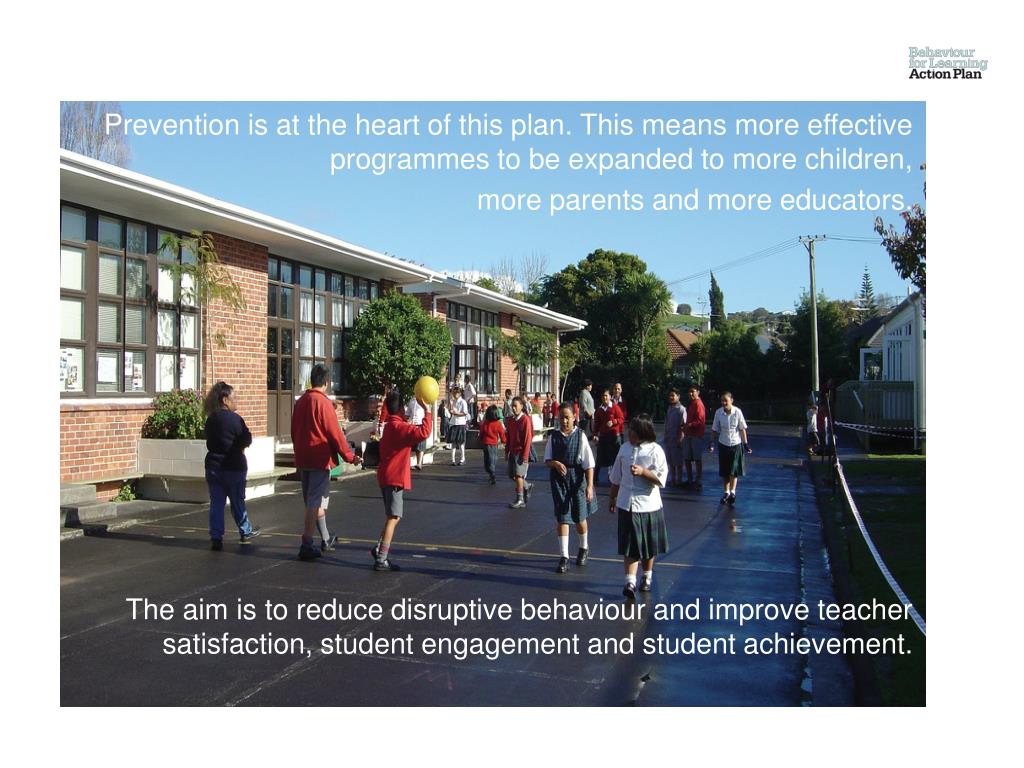 Behaviour for Learning Action Plan

Prevention is at the heart of this plan. This means more effective programmes to be expanded to more children, more parents and more educators.

The aim is to reduce disruptive behaviour and improve teacher satisfaction, student engagement and student achievement.